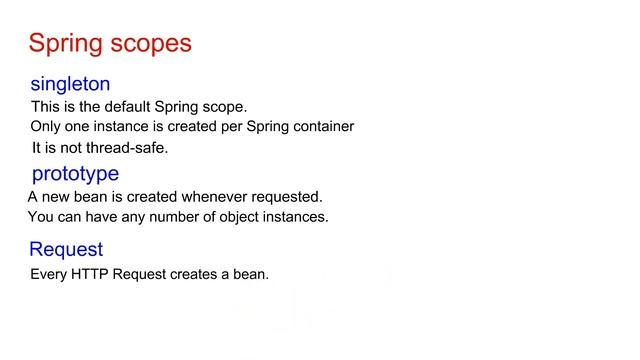 Spring scopes

singleton

This is the default Spring scope.

Only one instance is created per Spring container

It is not thread-safe.

prototype

A new bean is created whenever requested.

You can have any number of object instances.

Request

Every HTTP Request creates a bean.